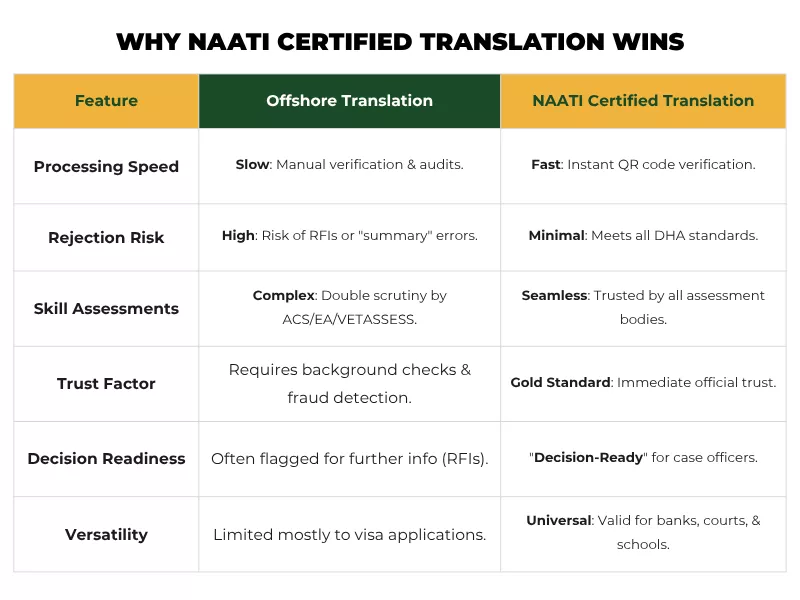 WHY NAATI CERTIFIED TRANSLATION WINS

| Feature | Offshore Translation | NAATI Certified Translation |
|---|---|---|
| Processing Speed | Slow: Manual verification & audits. | Fast: Instant QR code verification. |
| Rejection Risk | High: Risk of RFIs or "summary" errors. | Minimal: Meets all DHA standards. |
| Skill Assessments | Complex: Double scrutiny by ACS/EA/VETASSESS. | Seamless: Trusted by all assessment bodies. |
| Trust Factor | Requires background checks & fraud detection. | Gold Standard: Immediate official trust. |
| Decision Readiness | Often flagged for further info (RFIs). | "Decision-Ready" for case officers. |
| Versatility | Limited mostly to visa applications. | Universal: Valid for banks, courts, & schools. |